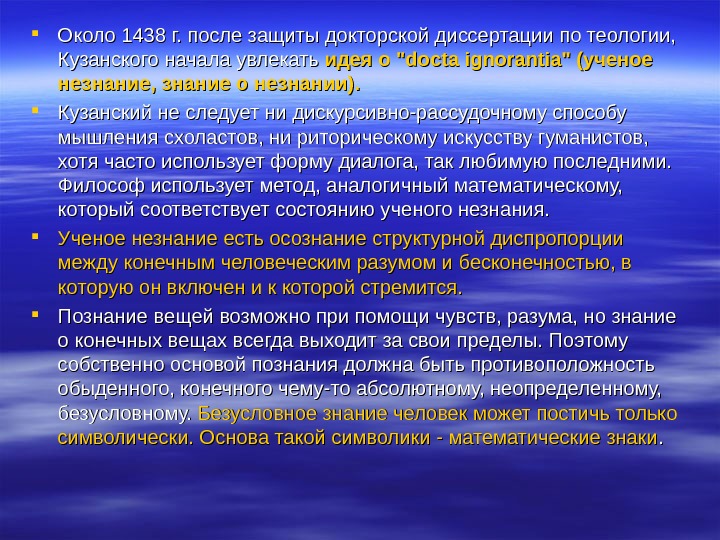 ▪ Около 1438 г. после защиты докторской диссертации по теологии, Кузанского начала увлекать идея о "docta ignorantia" (ученое незнание, знание о незнании).

▪ Кузанский не следует ни дискурсивно-рассудочному способу мышления схоластов, ни риторическому искусству гуманистов, хотя часто использует форму диалога, так любимую последними. Философ использует метод, аналогичный математическому, который соответствует состоянию ученого незнания.

▪ Ученое незнание есть осознание структурной диспропорции между конечным человеческим разумом и бесконечностью, в которую он включен и к которой стремится.

▪ Познание вещей возможно при помощи чувств, разума, но знание о конечных вещах всегда выходит за свои пределы. Поэтому собственно основой познания должна быть противоположность обыденного, конечного чему-то абсолютному, неопределенному, безусловному. Безусловное знание человек может постичь только символически. Основа такой символики - математические знаки.